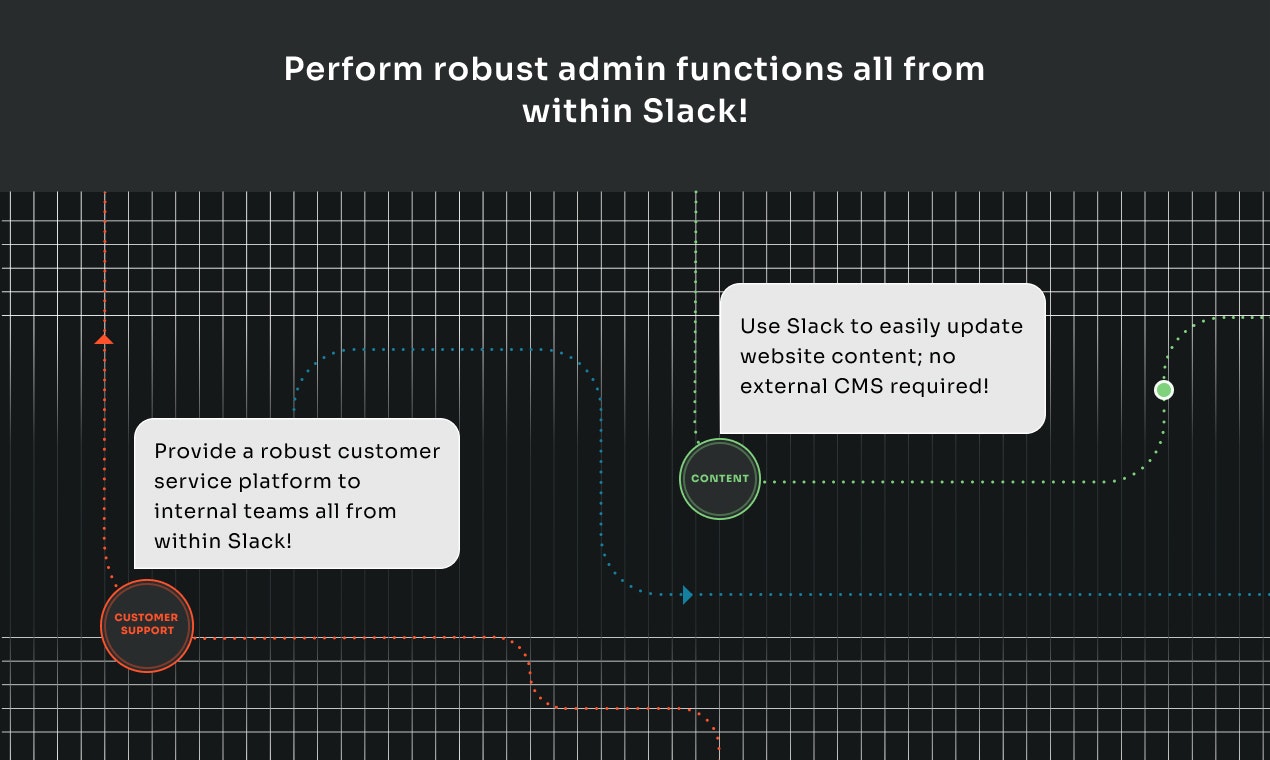 Perform robust admin functions all from within Slack!

Use Slack to easily update website content; no external CMS required!

CONTENT

Provide a robust customer service platform to internal teams all from within Slack!

CUSTOMER SUPPORT